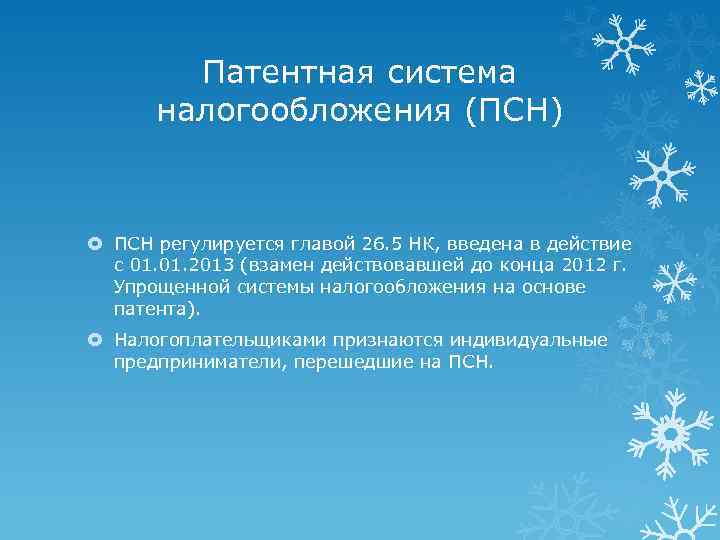 Патентная система налогообложения (ПСН)

ПСН регулируется главой 26.5 НК, введена в действие с 01.01.2013 (взамен действовавшей до конца 2012 г. Упрощенной системы налогообложения на основе патента).

Налогоплательщиками признаются индивидуальные предприниматели, перешедшие на ПСН.